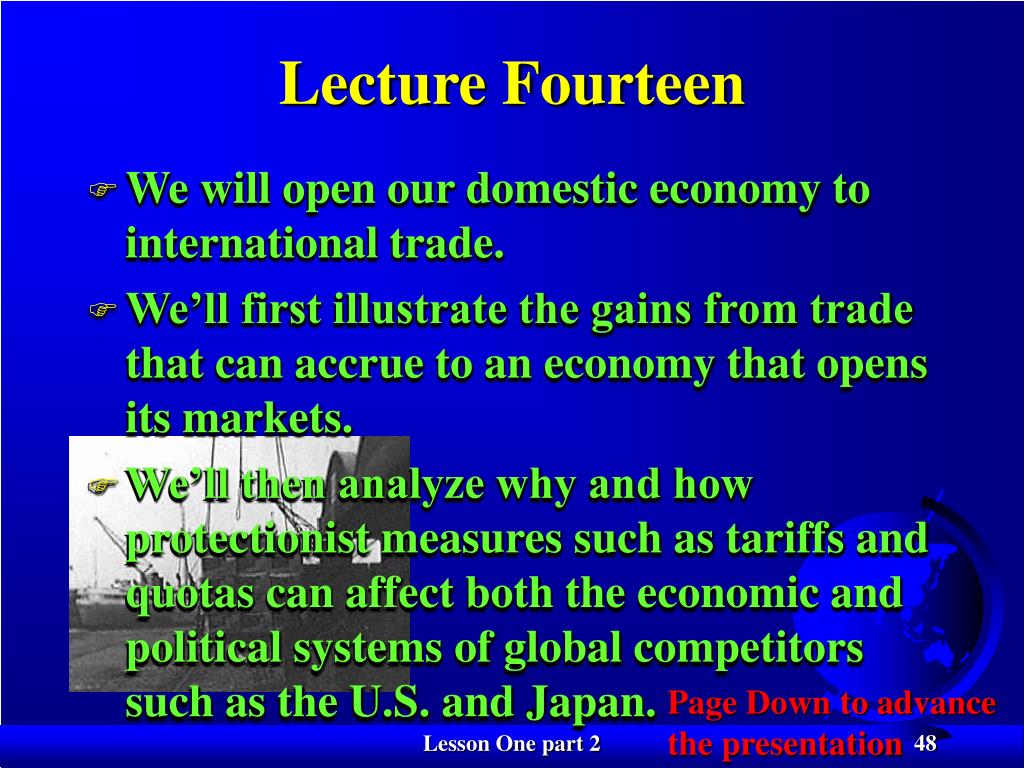 Lecture Fourteen

We will open our domestic economy to international trade.

We'll first illustrate the gains from trade that can accrue to an economy that opens its markets.

We'll then analyze why and how protectionist measures such as tariffs and quotas can affect both the economic and political systems of global competitors such as the U.S. and Japan.

Page Down to advance the presentation

Lesson One part 2

48